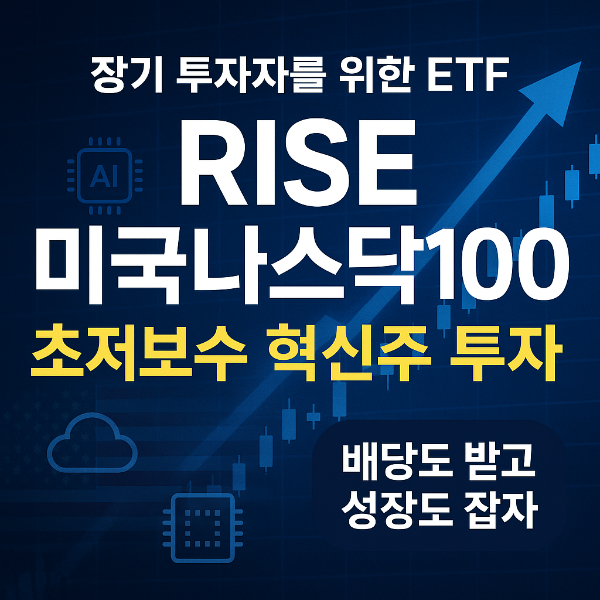 장기 투자자를 위한 ETF

AI

RISE
미국나스닥100

초저보수 혁신주 투자

배당도 받고
성장도 잡자